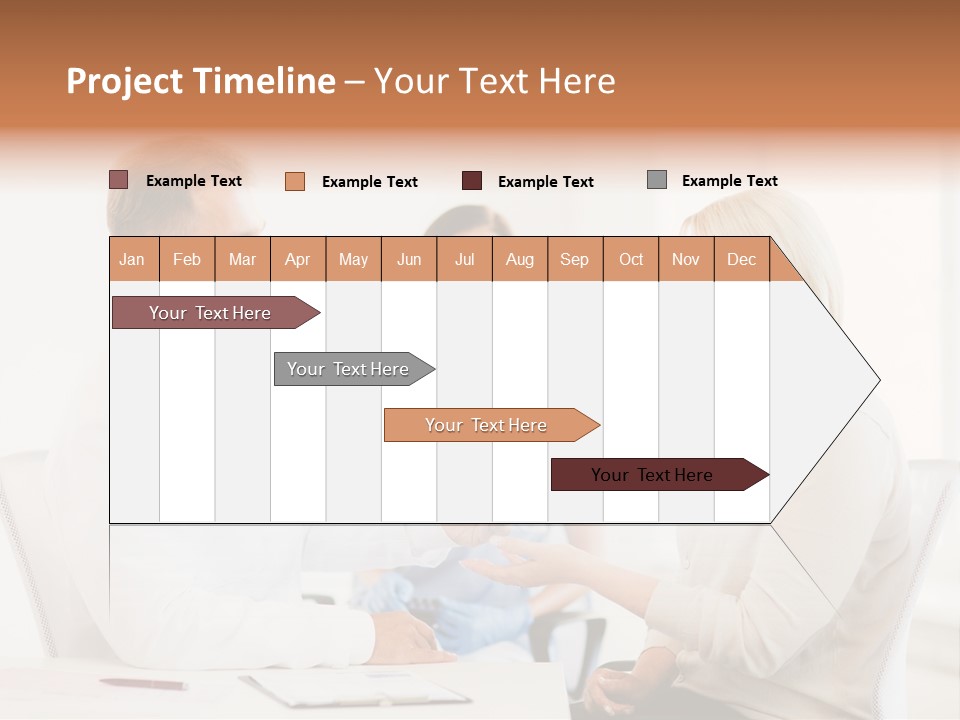 Project Timeline – Your Text Here

Example Text Example Text Example Text Example Text

| Jan | Feb | Mar | Apr | May | Jun | Jul | Aug | Sep | Oct | Nov | Dec |
|---|---|---|---|---|---|---|---|---|---|---|---|

Your Text Here

Your Text Here

Your Text Here

Your Text Here